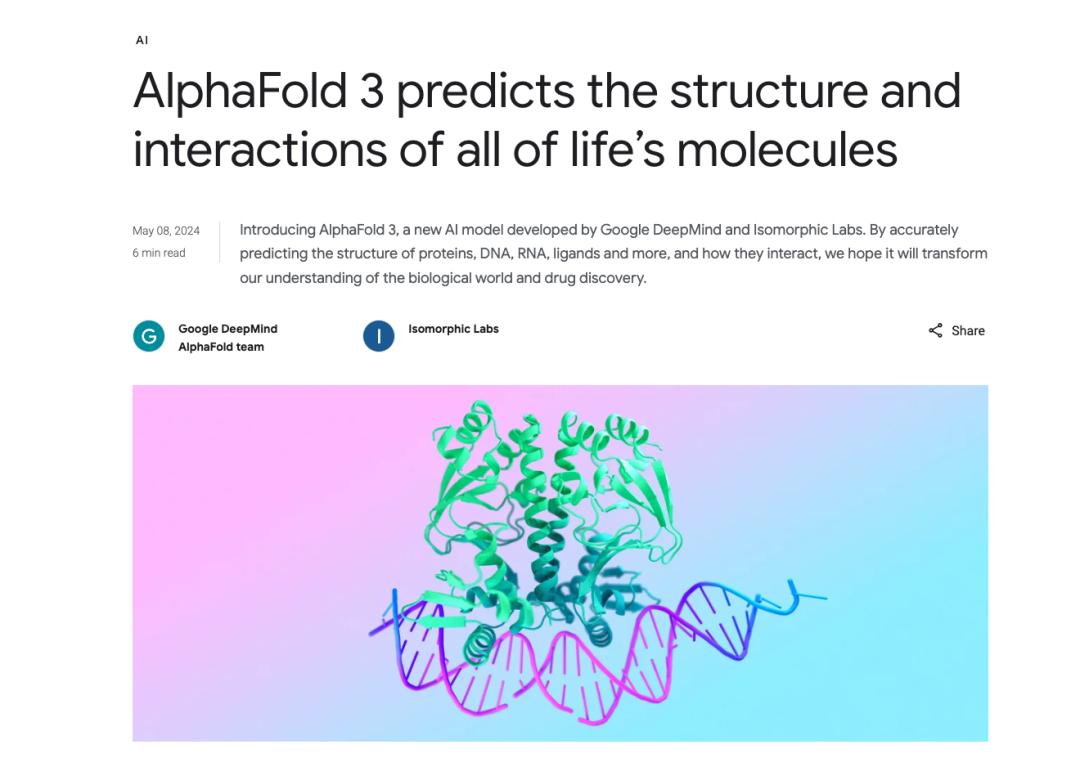 AI

AlphaFold 3 predicts the structure and interactions of all of life's molecules

May 08, 2024
6 min read

Introducing AlphaFold 3, a new AI model developed by Google DeepMind and Isomorphic Labs. By accurately predicting the structure of proteins, DNA, RNA, ligands and more, and how they interact, we hope it will transform our understanding of the biological world and drug discovery.

G Google DeepMind AlphaFold team

I Isomorphic Labs

Share